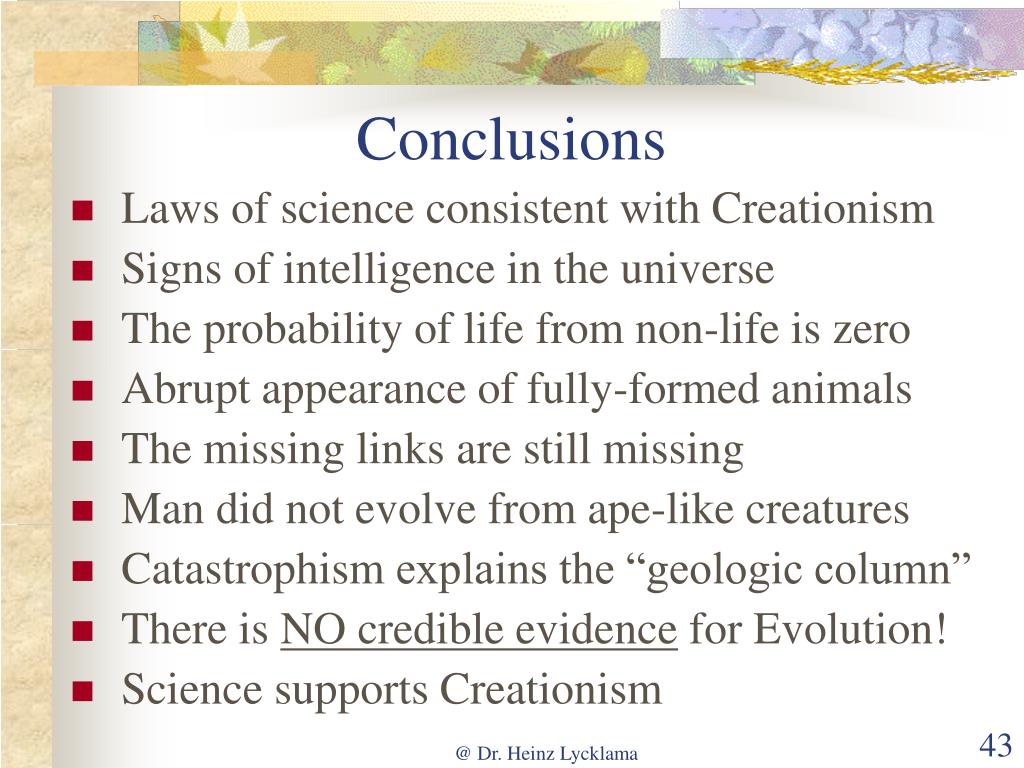 Conclusions

- Laws of science consistent with Creationism
- Signs of intelligence in the universe
- The probability of life from non-life is zero
- Abrupt appearance of fully-formed animals
- The missing links are still missing
- Man did not evolve from ape-like creatures
- Catastrophism explains the “geologic column”
- There is NO credible evidence for Evolution!
- Science supports Creationism

@ Dr. Heinz Lycklama

43